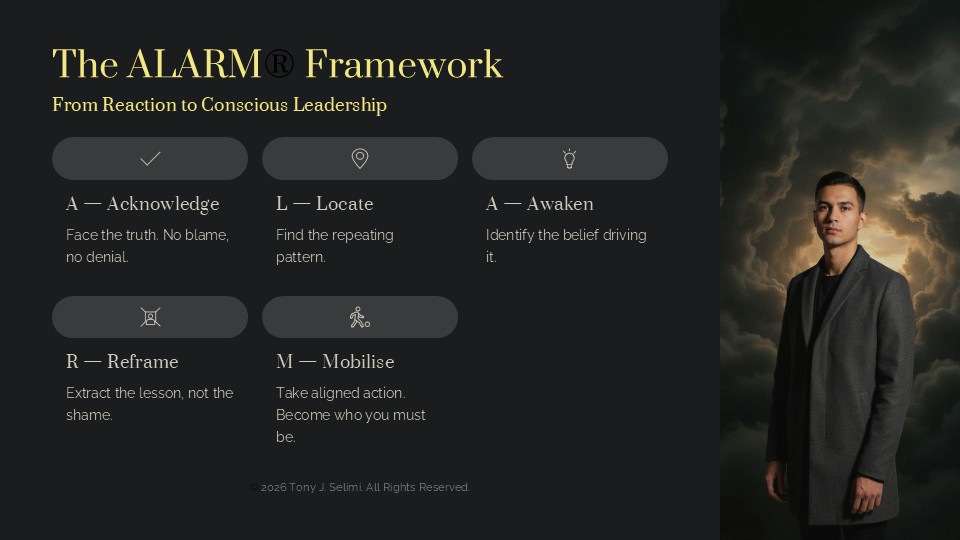 The ALARM® Framework

From Reaction to Conscious Leadership

A — Acknowledge

Face the truth. No blame, no denial.

L — Locate

Find the repeating pattern.

A — Awaken

Identify the belief driving it.

R — Reframe

Extract the lesson, not the shame.

M — Mobilise

Take aligned action. Become who you must be.

© 2026 Tony J. Selimi. All Rights Reserved.